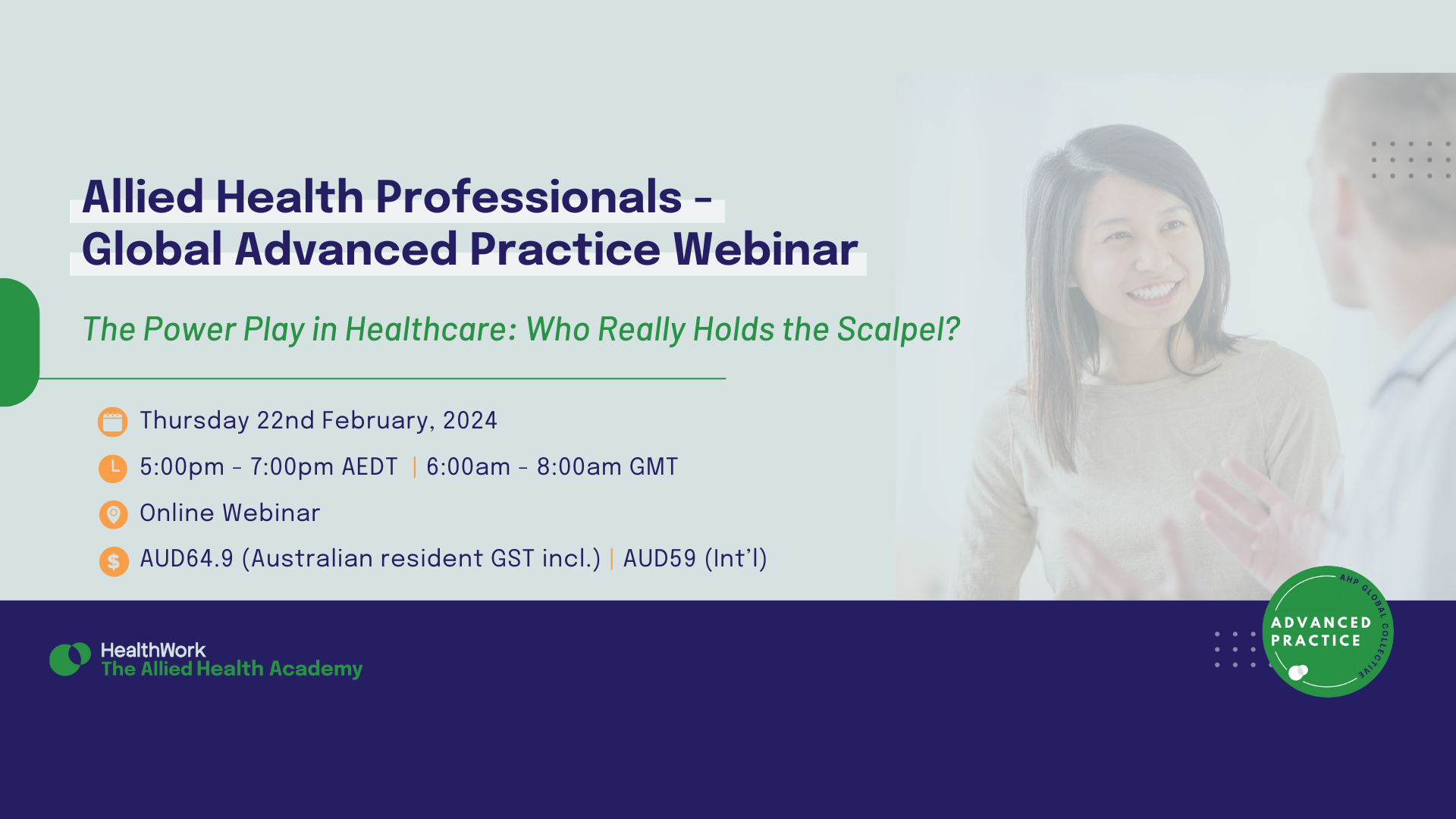 Allied Health Professionals - Global Advanced Practice Webinar

The Power Play in Healthcare: Who Really Holds the Scalpel?

Thursday 22nd February, 2024

5:00pm - 7:00pm AEDT | 6:00am - 8:00am GMT

Online Webinar

AUD64.9 (Australian resident GST incl.) | AUD59 (Int'l)

HealthWork
The Allied Health Academy

AHP GLOBAL COLLECTIVE
ADVANCED PRACTICE